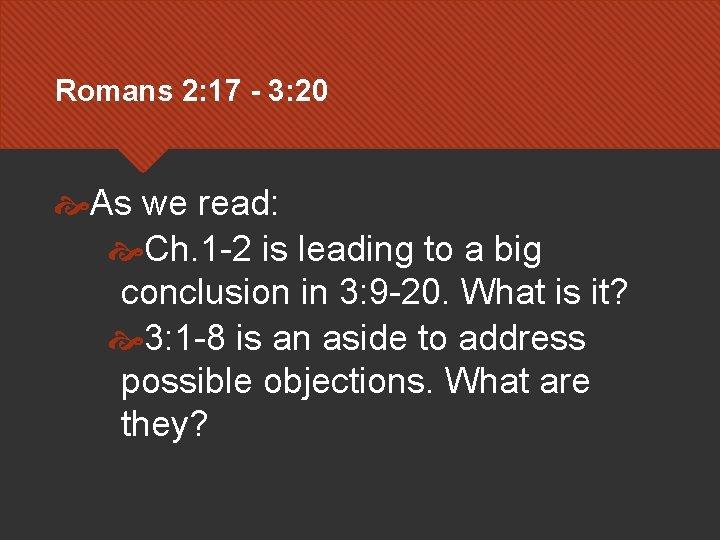 Romans 2:17 - 3:20

As we read:

Ch.1-2 is leading to a big conclusion in 3:9-20. What is it?

3:1-8 is an aside to address possible objections. What are they?